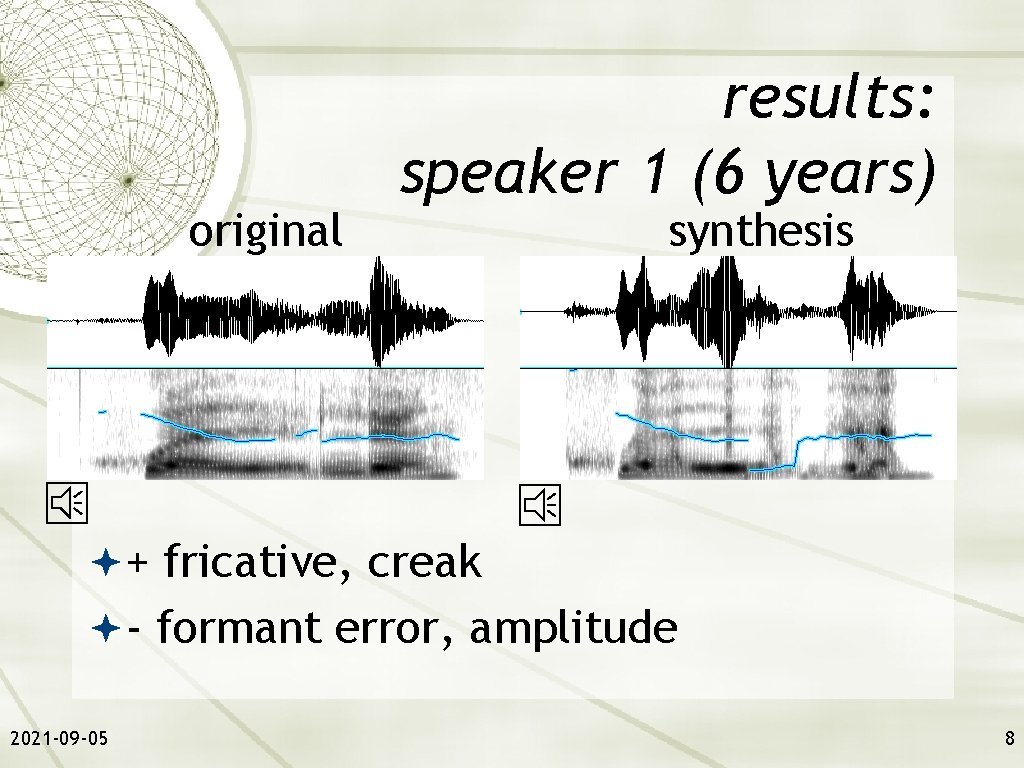 results:
speaker 1 (6 years)

original

synthesis

+ fricative, creak
- formant error, amplitude

2021-09-05

8